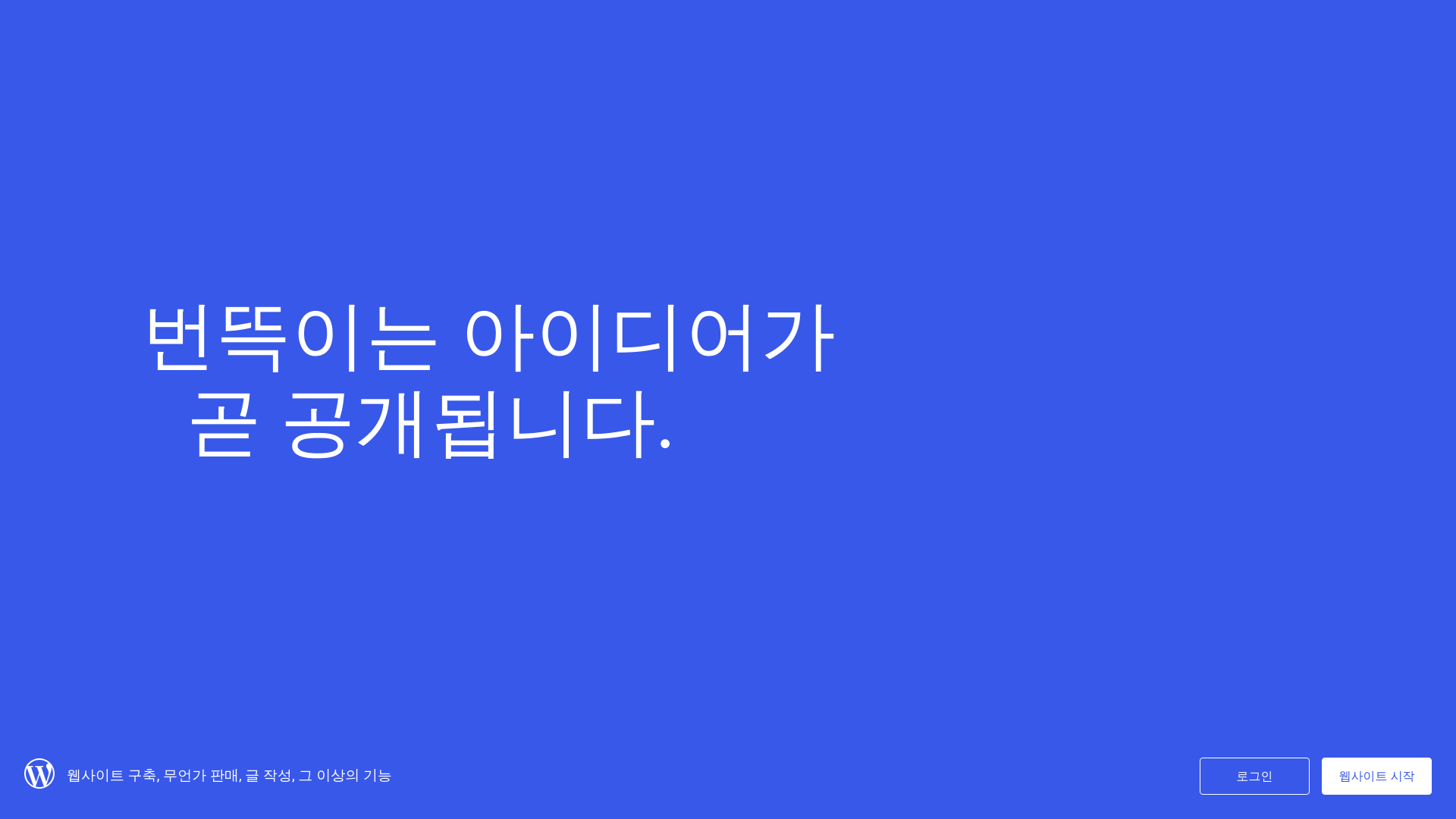 번뜩이는 아이디어가 곧 공개됩니다.

웹사이트 구축, 무언가 판매, 글 작성, 그 이상의 기능

로그인

웹사이트 시작